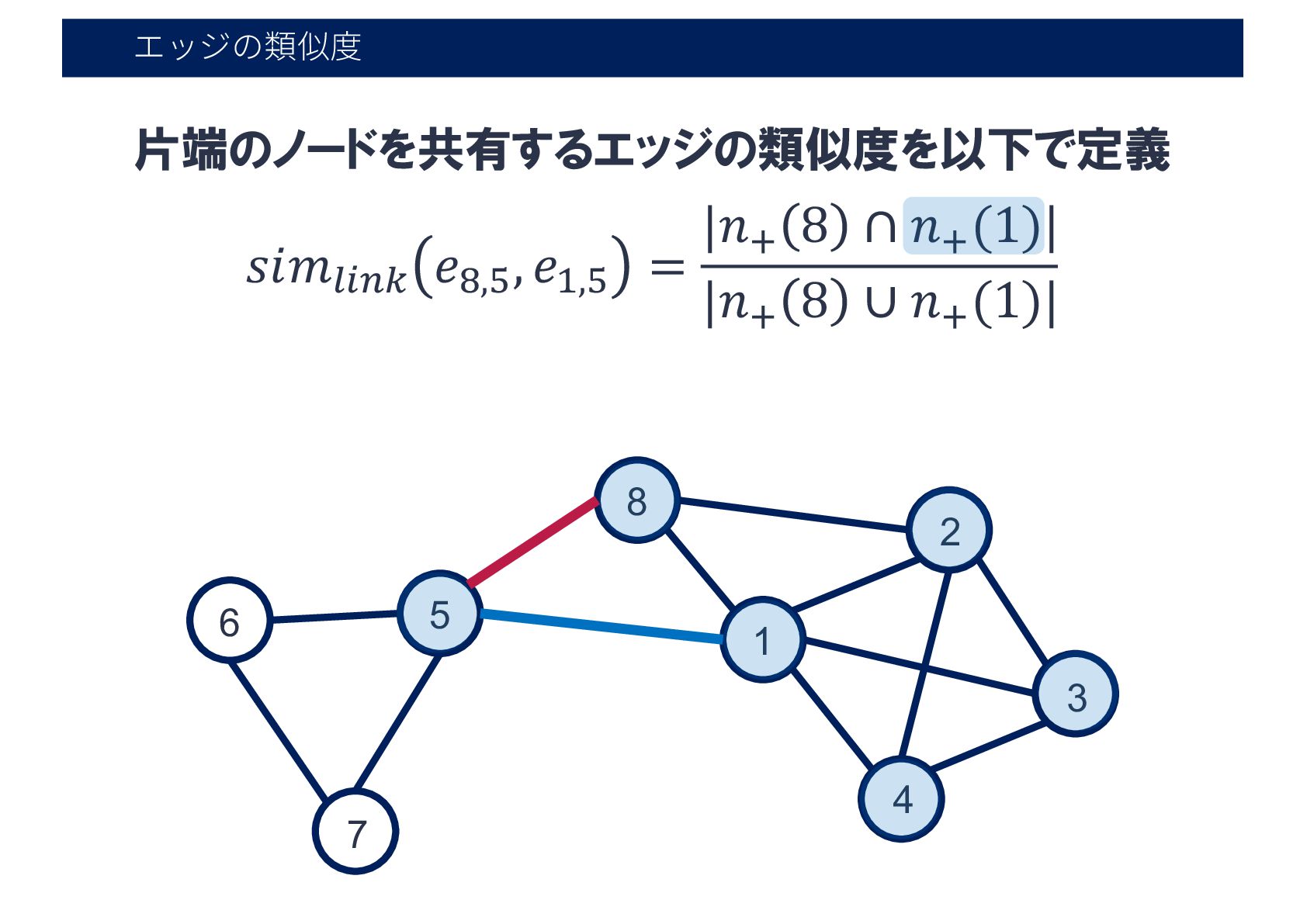 エッジの類似度

片端のノードを共有するエッジの類似度を以下で定義

$sim_{link}(e_{8,5}, e_{1,5}) = \frac{|n_+(8) \cap n_+(1)|}{|n_+(8) \cup n_+(1)|}$

8
2
6
5
1
3
4
7